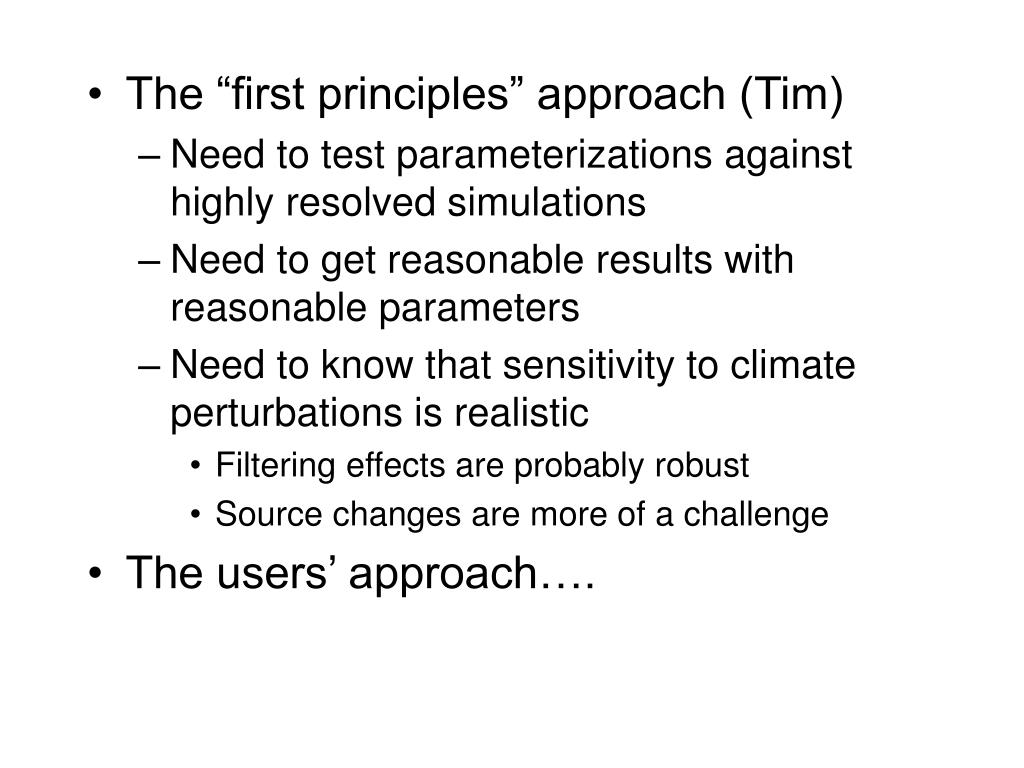 • The “first principles” approach (Tim)
– Need to test parameterizations against highly resolved simulations
– Need to get reasonable results with reasonable parameters
– Need to know that sensitivity to climate perturbations is realistic
• Filtering effects are probably robust
• Source changes are more of a challenge
• The users’ approach….